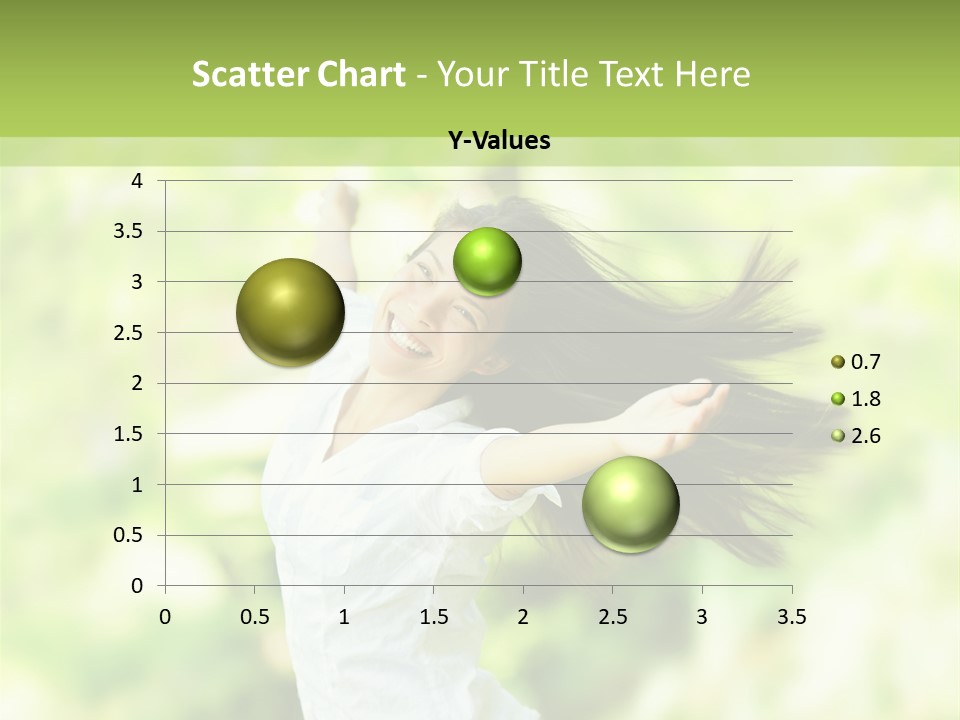 Scatter Chart - Your Title Text Here

Y-Values

4
3.5
3
2.5
2
1.5
1
0.5
0

0 0.5 1 1.5 2 2.5 3 3.5

0.7
1.8
2.6